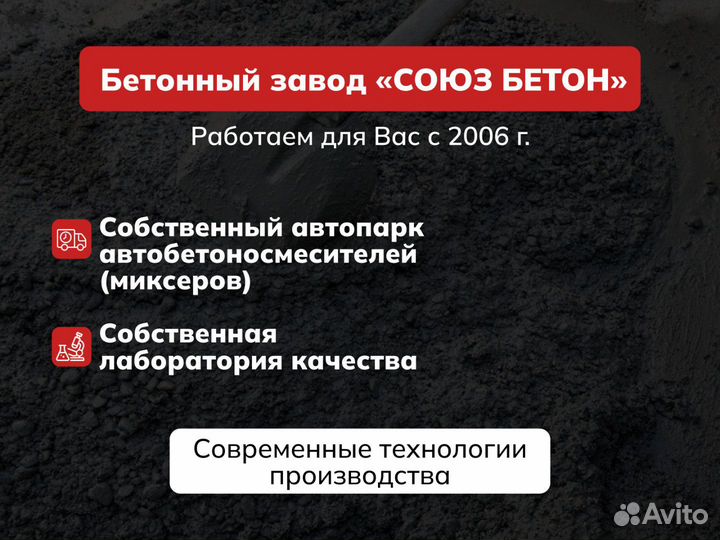 Бетонный завод «СОЮЗ БЕТОН»

Работаем для Вас с 2006 г.

Собственный автопарк автобетоносмесителей (миксеров)

Собственная лаборатория качества

Современные технологии производства

Avito